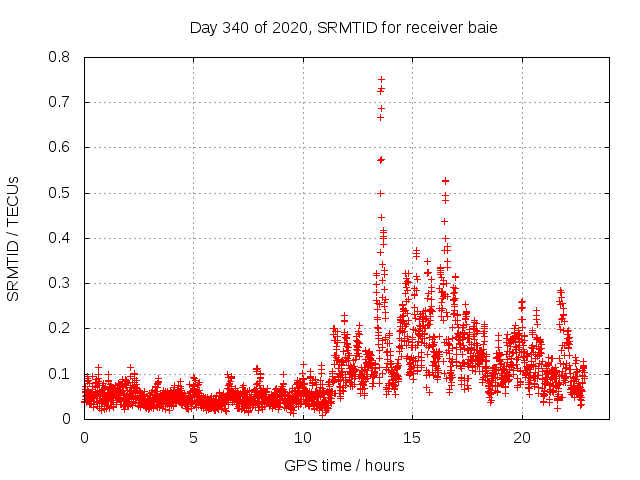 Day 340 of 2020, SRMTID for receiver baie

SRMTID / TECUs

0.8
0.7
0.6
0.5
0.4
0.3
0.2
0.1
0

0
5
10
15
20

GPS time / hours